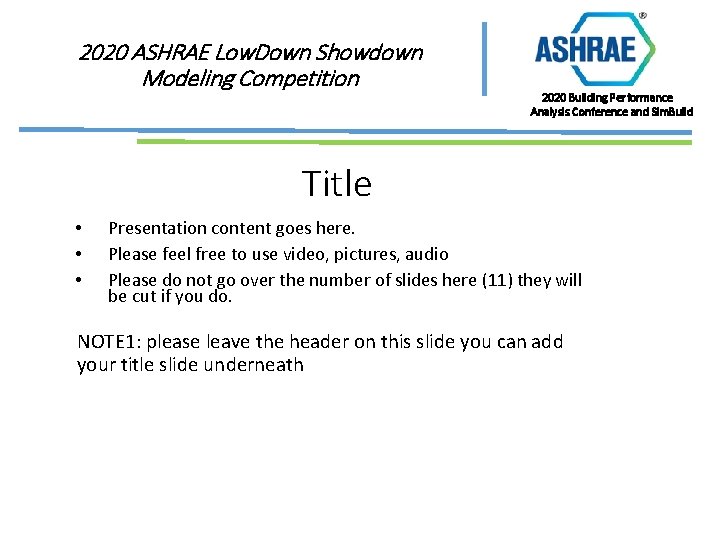 2020 ASHRAE LowDown Showdown Modeling Competition

ASHRAE®

2020 Building Performance Analysis Conference and SimBuild

Title

• Presentation content goes here.
• Please feel free to use video, pictures, audio
• Please do not go over the number of slides here (11) they will be cut if you do.

NOTE1: please leave the header on this slide you can add your title slide underneath